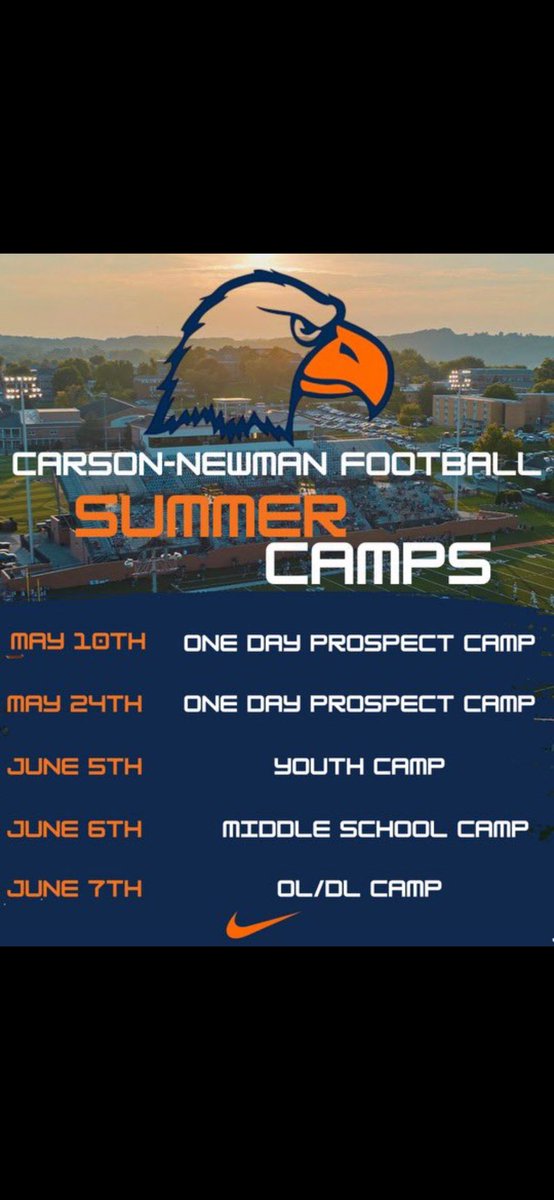 CARSON-NEWMAN FOOTBALL
SUMMER
CAMPS

MAY 10TH ONE DAY PROSPECT CAMP
MAY 24TH ONE DAY PROSPECT CAMP
JUNE 5TH YOUTH CAMP
JUNE 6TH MIDDLE SCHOOL CAMP
JUNE 7TH OL/DL CAMP